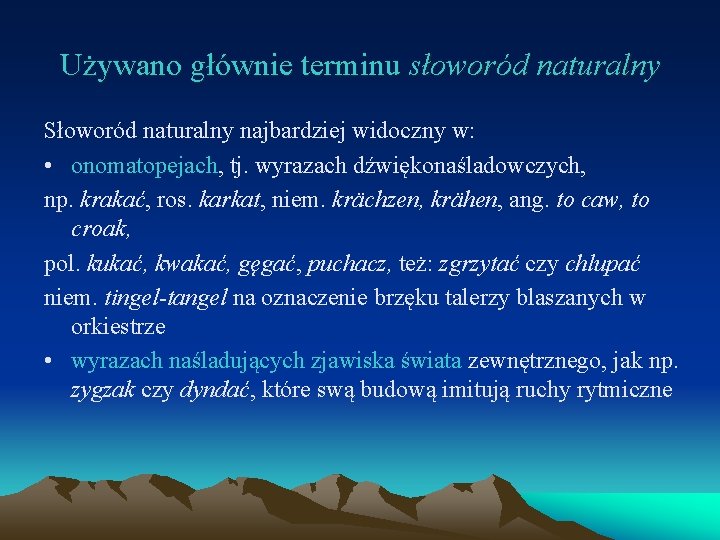 Używano głównie terminu słoworód naturalny

Słoworód naturalny najbardziej widoczny w:

• onomatopejach, tj. wyrazach dźwiękonaśladowczych,

np. krakać, ros. karkat, niem. krächzen, krähen, ang. to caw, to croak,

pol. kukać, kwakać, gęgać, puchacz, też: zgrzytać czy chlupać

niem. tingel-tangel na oznaczenie brzęku talerzy blaszanych w orkiestrze

• wyrazach naśladujących zjawiska świata zewnętrznego, jak np. zygzak czy dyndać, które swą budową imitują ruchy rytmiczne